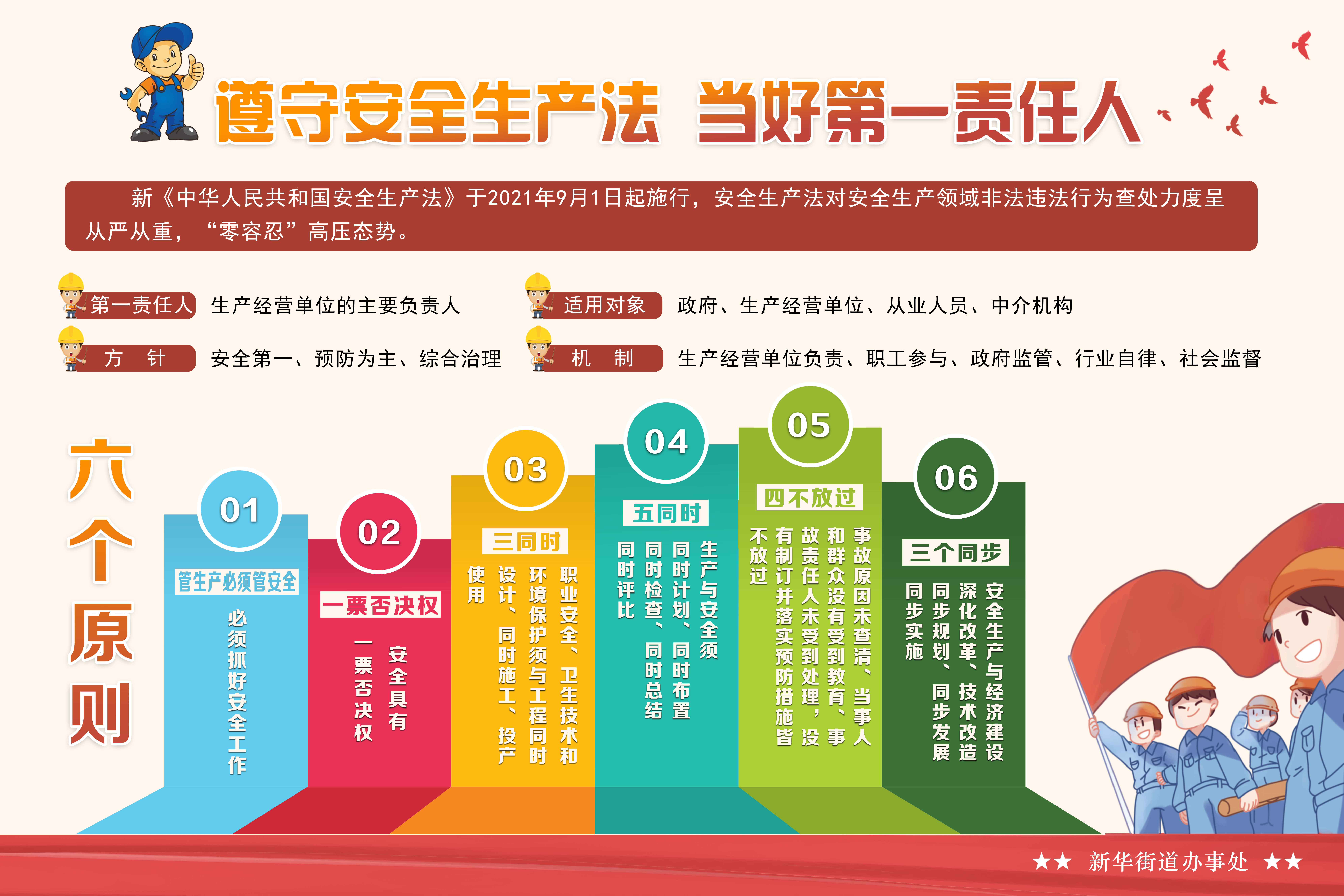 遵守安全生产法 当好第一责任人

新《中华人民共和国安全生产法》于2021年9月1日起施行，安全生产法对安全生产领域非法违法行为查处力度呈从严从重，“零容忍”高压态势。

第一责任人 生产经营单位的主要负责人

适用对象 政府、生产经营单位、从业人员、中介机构

方 针 安全第一、预防为主、综合治理

机 制 生产经营单位负责、职工参与、政府监管、行业自律、社会监督

六个原则

01
管生产必须管安全
必须抓好安全工作

02
一票否决权
安全具有一票否决权

03
三同时
职业安全、卫生技术和环境保护须与工程同时设计、同时施工、投产使用

04
五同时
生产与安全须同时计划、同时布置同时检查、同时总结同时评比

05
四不放过
事故原因未查清、当事人和群众没有受到教育、事故责任人未受到处理，没有制订并落实预防措施皆不放过

06
三个同步
安全生产与经济建设深化改革、技术改造同步规划、同步发展同步实施

★★ 新华街道办事处 ★★